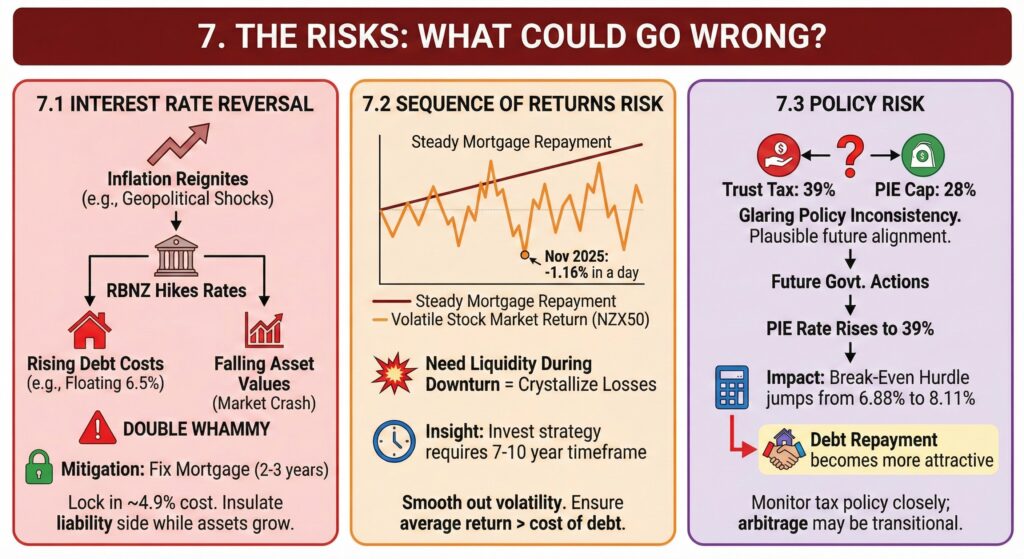 7. THE RISKS: WHAT COULD GO WRONG?

7.1 INTEREST RATE REVERSAL

Inflation Reignites
(e.g., Geopolitical Shocks)

RBNZ Hikes Rates

Rising Debt Costs
(e.g., Floating 6.5%)

Falling Asset Values
(Market Crash)

DOUBLE WHAMMY

Mitigation: Fix Mortgage (2-3 years)

Lock in ~4.9% cost. Insulate liability side while assets grow.

7.2 SEQUENCE OF RETURNS RISK

Steady Mortgage Repayment

Nov 2025: -1.16% in a day

Steady Mortgage Repayment
Volatile Stock Market Return (NZX50)

Need Liquidity During Downturn = Crystallize Losses

Insight: Invest strategy requires 7-10 year timeframe

Smooth out volatility. Ensure average return > cost of debt.

7.3 POLICY RISK

?

Trust Tax: 39%
PIE Cap: 28%

Glaring Policy Inconsistency.
Plausible future alignment.

Future Govt. Actions

PIE Rate Rises to 39%

Impact: Break-Even Hurdle jumps from 6.88% to 8.11%

Debt Repayment becomes more attractive

Monitor tax policy closely; arbitrage may be transitional.